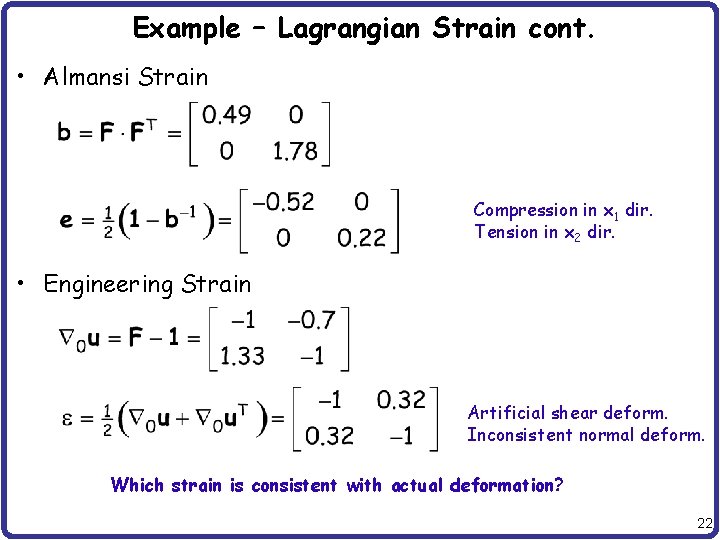 Example – Lagrangian Strain cont.

• Almansi Strain

$\mathbf{b} = \mathbf{F} \cdot \mathbf{F}^T = \begin{bmatrix} 0.49 & 0 \\ 0 & 1.78 \end{bmatrix}$

$\mathbf{e} = \frac{1}{2}\left(\mathbf{1} - \mathbf{b}^{-1}\right) = \begin{bmatrix} -0.52 & 0 \\ 0 & 0.22 \end{bmatrix}$

Compression in $x_1$ dir.
Tension in $x_2$ dir.

• Engineering Strain

$\nabla_0 \mathbf{u} = \mathbf{F} - \mathbf{1} = \begin{bmatrix} -1 & -0.7 \\ 1.33 & -1 \end{bmatrix}$

$\varepsilon = \frac{1}{2}\left(\nabla_0 \mathbf{u} + \nabla_0 \mathbf{u}^T\right) = \begin{bmatrix} -1 & 0.32 \\ 0.32 & -1 \end{bmatrix}$

Artificial shear deform.
Inconsistent normal deform.

Which strain is consistent with actual deformation?

22